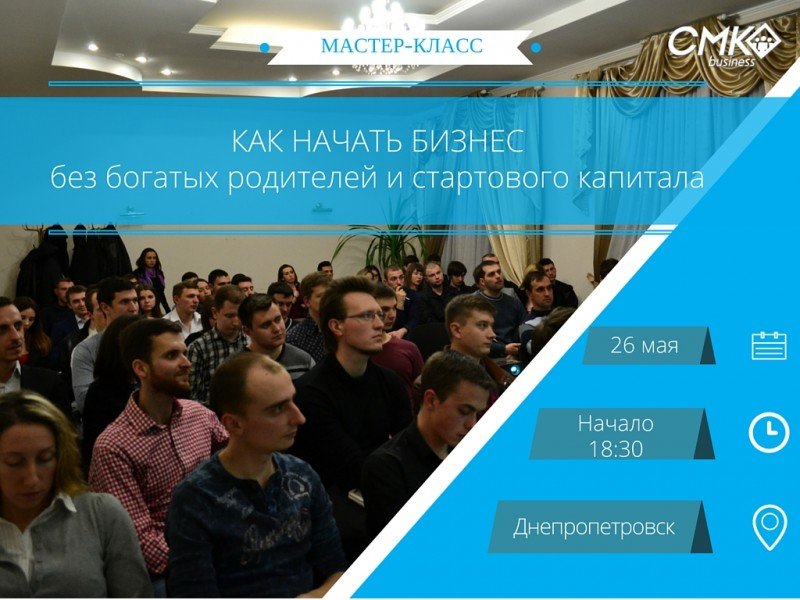 МАСТЕР-КЛАСС

СМК business

КАК НАЧАТЬ БИЗНЕС
без богатых родителей и стартового капитала

26 мая

Начало
18:30

Днепропетровск